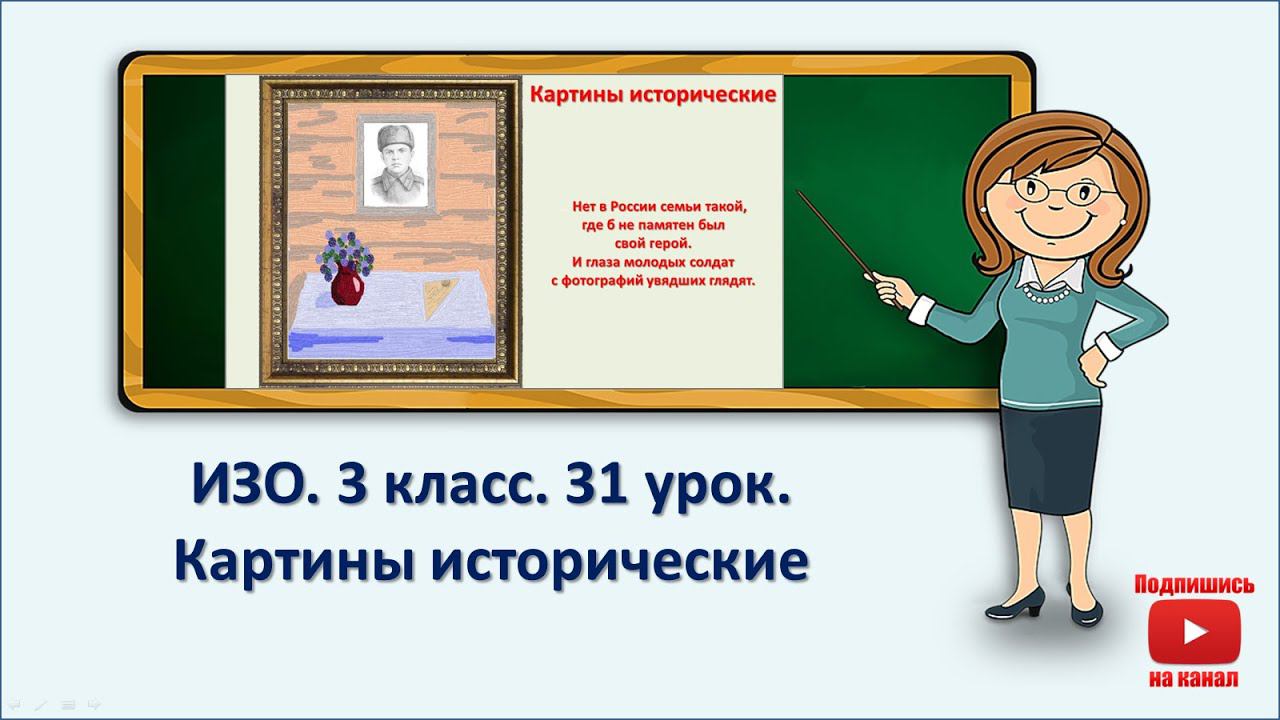 Картины исторические

Нет в России семьи такой,
где б не памятен был
свой герой.
И глаза молодых солдат
с фотографий увядших глядят.

ИЗО. 3 класс. 31 урок.
Картины исторические

Подпишись
на канал